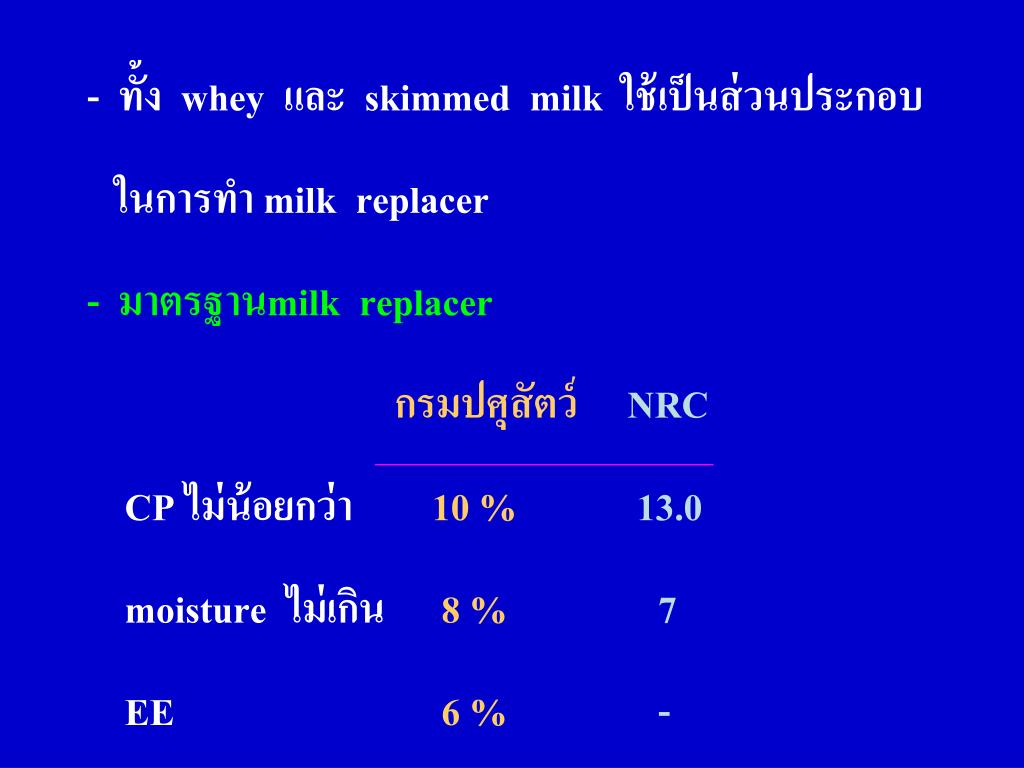 - ทั้ง whey และ skimmed milk ใช้เป็นส่วนประกอบ ในการทำ milk replacer

- มาตรฐานmilk replacer

| | กรมปศุสัตว์ | NRC |
|---|---|---|
| CP ไม่น้อยกว่า | 10 % | 13.0 |
| moisture ไม่เกิน | 8 % | 7 |
| EE | 6 % | - |